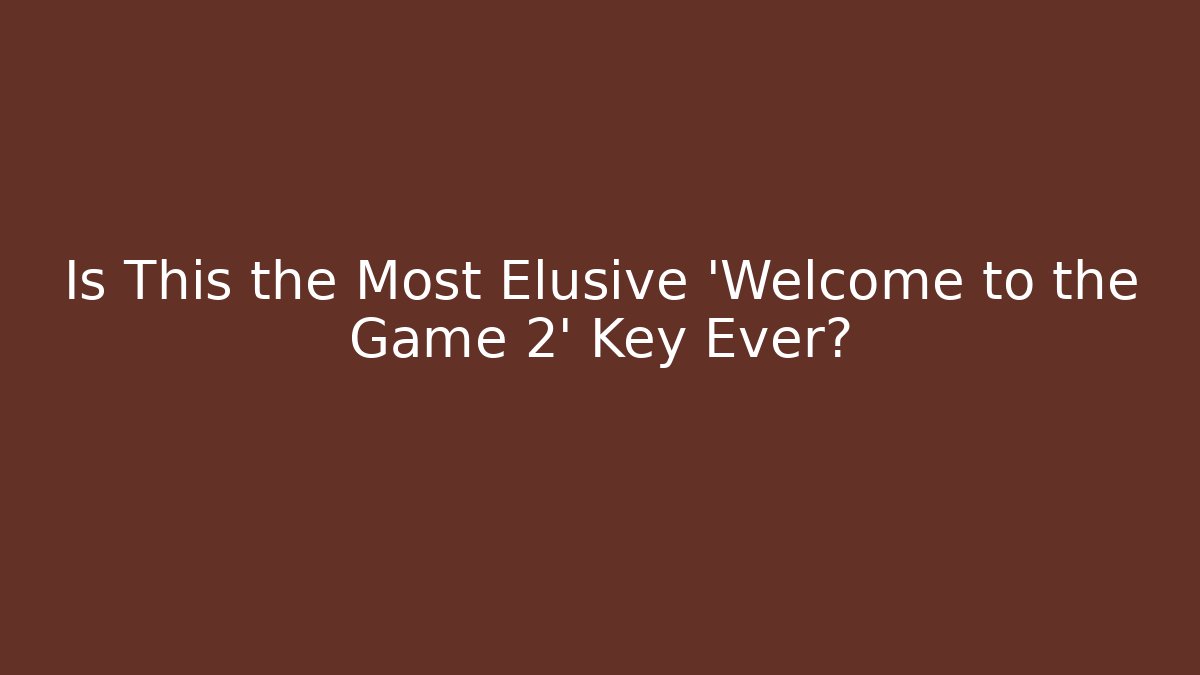 Is This the Most Elusive 'Welcome to the Game 2' Key Ever?